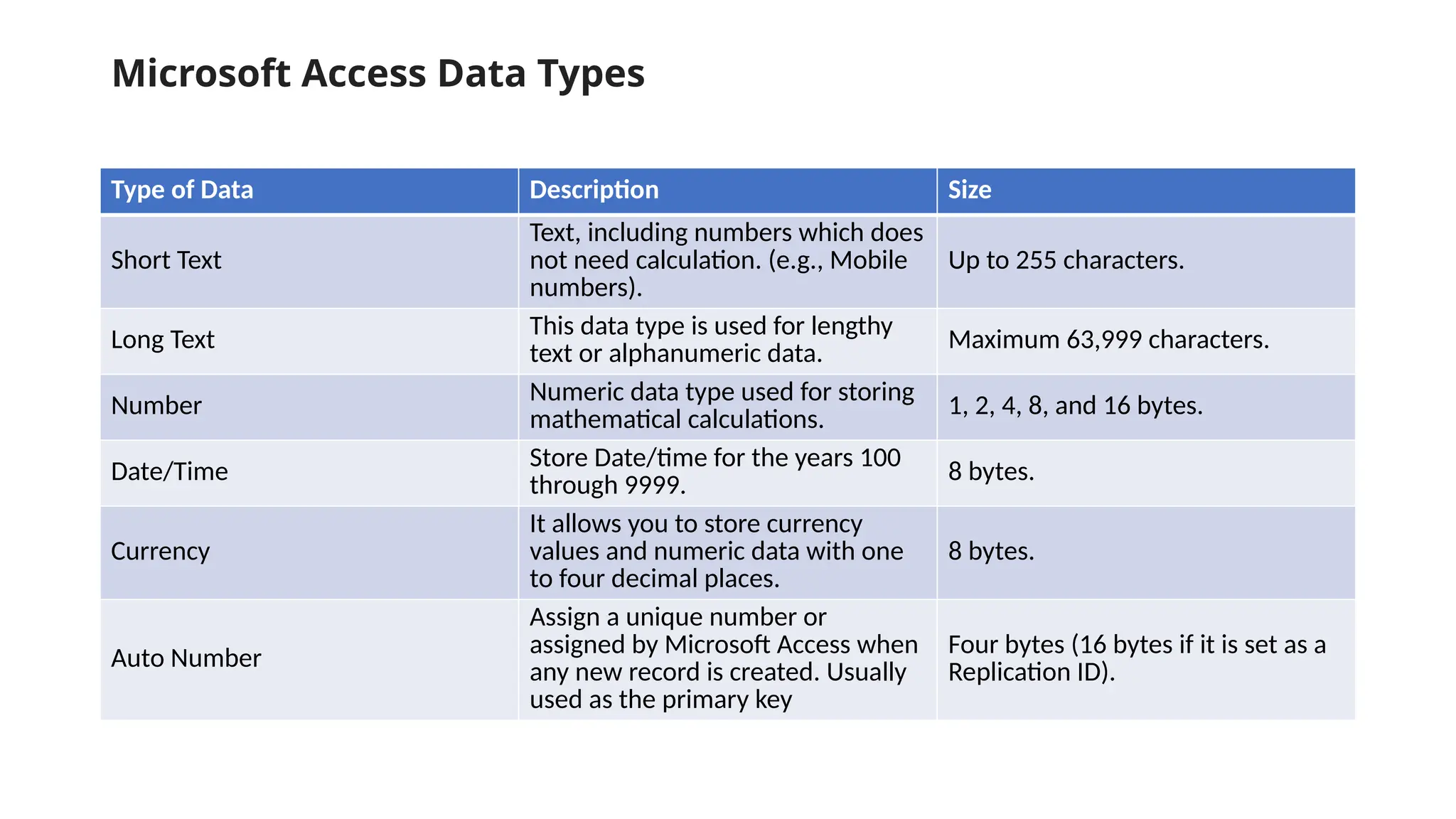 Microsoft Access Data Types

| Type of Data | Description | Size |
|---|---|---|
| Short Text | Text, including numbers which does not need calculation. (e.g., Mobile numbers). | Up to 255 characters. |
| Long Text | This data type is used for lengthy text or alphanumeric data. | Maximum 63,999 characters. |
| Number | Numeric data type used for storing mathematical calculations. | 1, 2, 4, 8, and 16 bytes. |
| Date/Time | Store Date/time for the years 100 through 9999. | 8 bytes. |
| Currency | It allows you to store currency values and numeric data with one to four decimal places. | 8 bytes. |
| Auto Number | Assign a unique number or assigned by Microsoft Access when any new record is created. Usually used as the primary key | Four bytes (16 bytes if it is set as a Replication ID). |